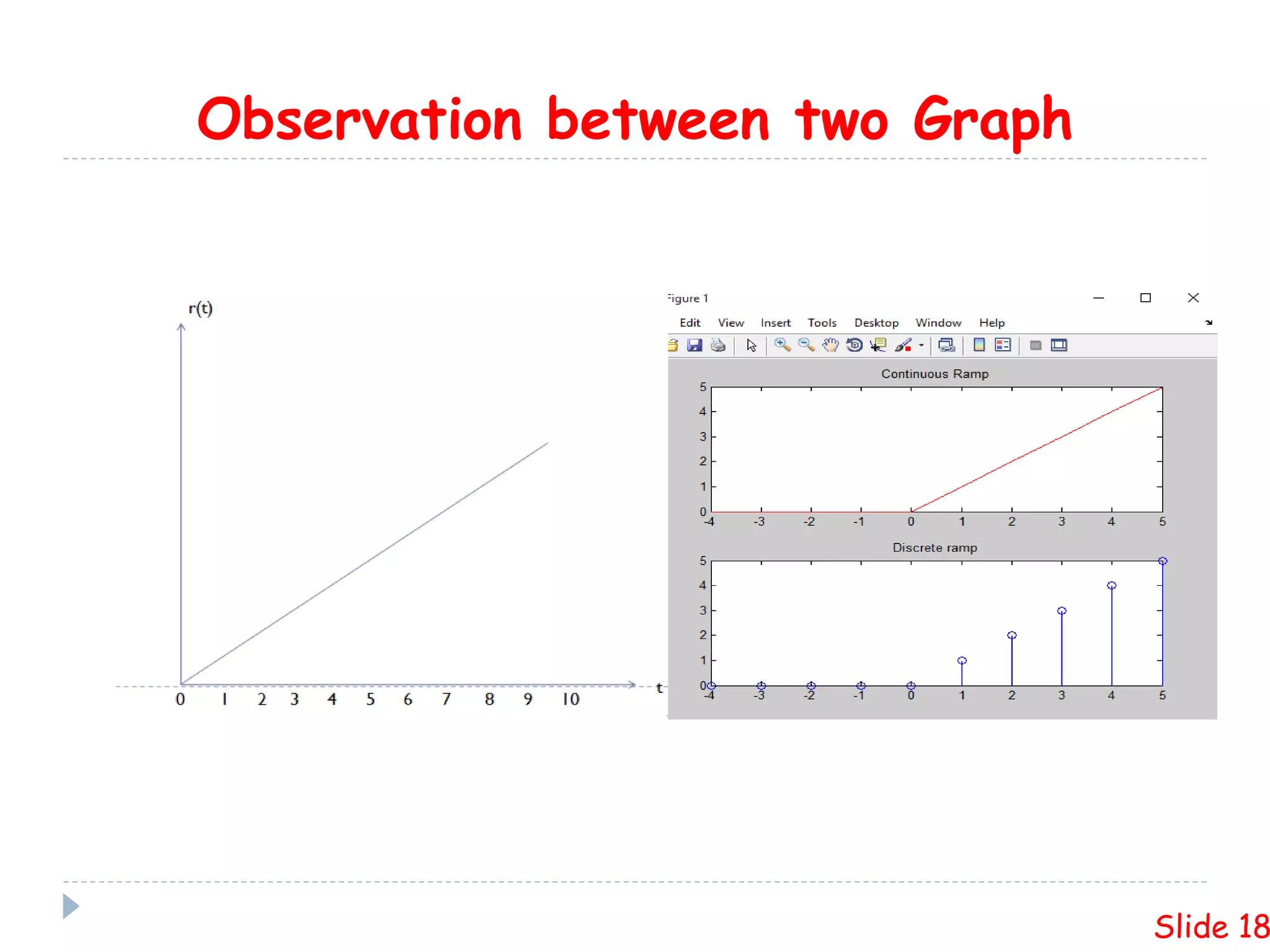 Observation between two Graph

r(t)

0 1 2 3 4 5 6 7 8 9 10 t

Figure 1

Edit View Insert Tools Desktop Window Help

Continuous Ramp

5
4
3
2
1
0
-4 -3 -2 -1 0 1 2 3 4 5

Discrete ramp

5
4
3
2
1
0
-4 -3 -2 -1 0 1 2 3 4 5

Slide 18